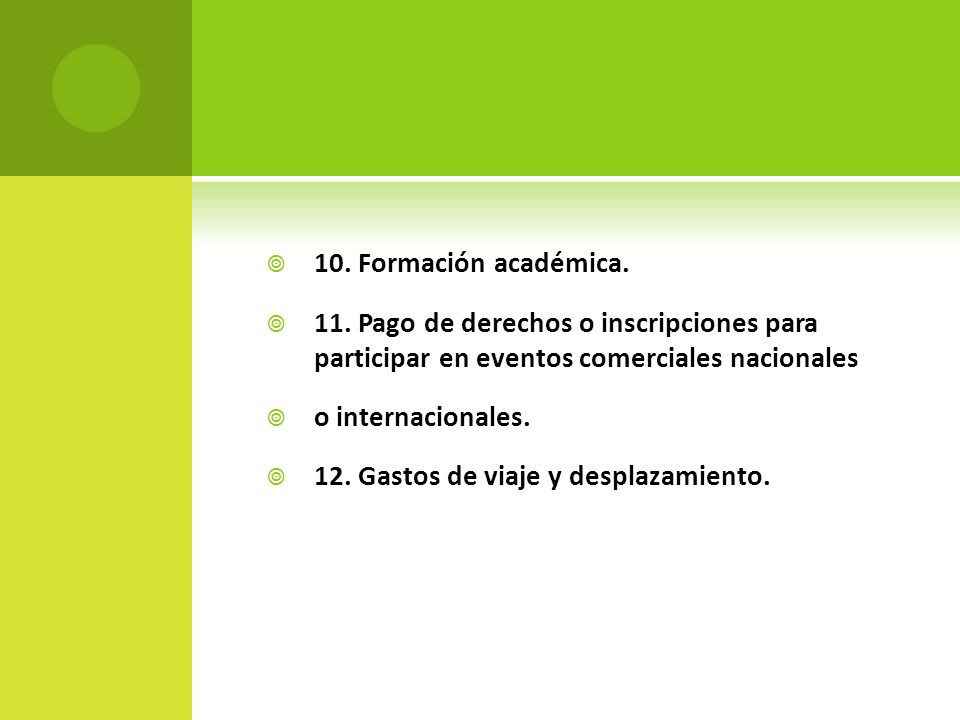 10. Formación académica.

11. Pago de derechos o inscripciones para participar en eventos comerciales nacionales

o internacionales.

12. Gastos de viaje y desplazamiento.